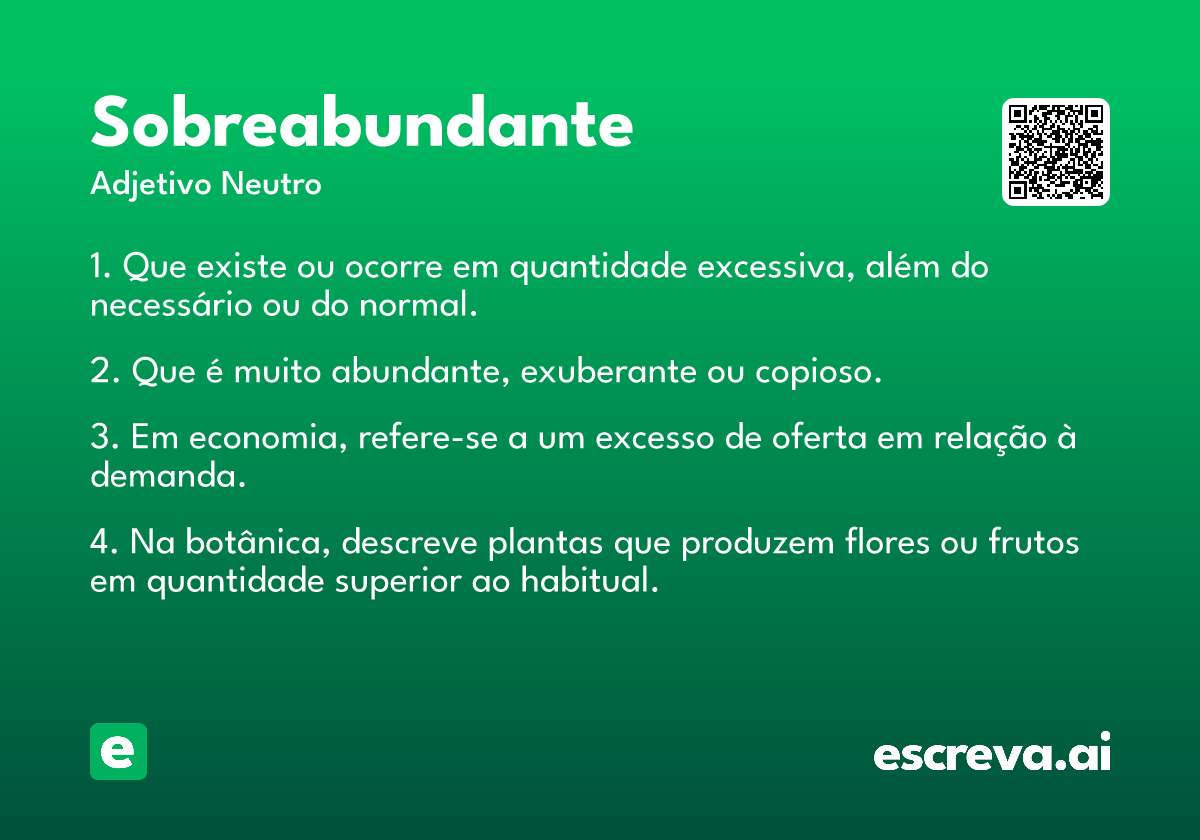 Sobreabundante
Adjetivo Neutro

1. Que existe ou ocorre em quantidade excessiva, além do necessário ou do normal.

2. Que é muito abundante, exuberante ou copioso.

3. Em economia, refere-se a um excesso de oferta em relação à demanda.

4. Na botânica, descreve plantas que produzem flores ou frutos em quantidade superior ao habitual.

e

escreva.ai